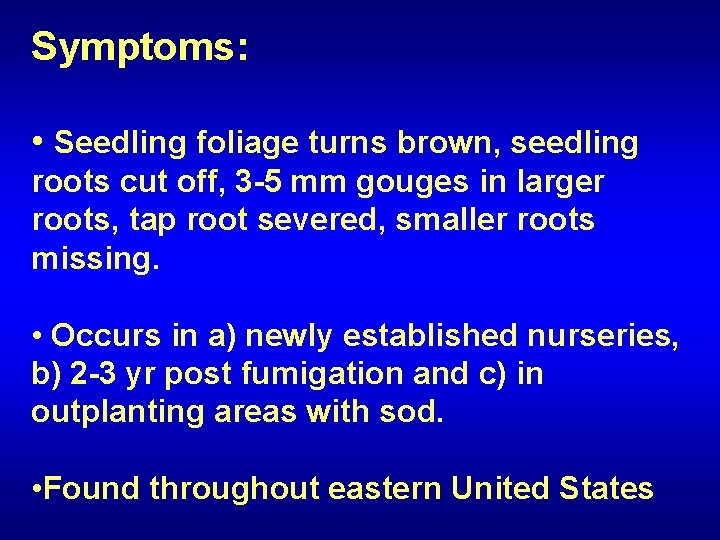 Symptoms:

• Seedling foliage turns brown, seedling roots cut off, 3-5 mm gouges in larger roots, tap root severed, smaller roots missing.

• Occurs in a) newly established nurseries, b) 2-3 yr post fumigation and c) in outplanting areas with sod.

•Found throughout eastern United States